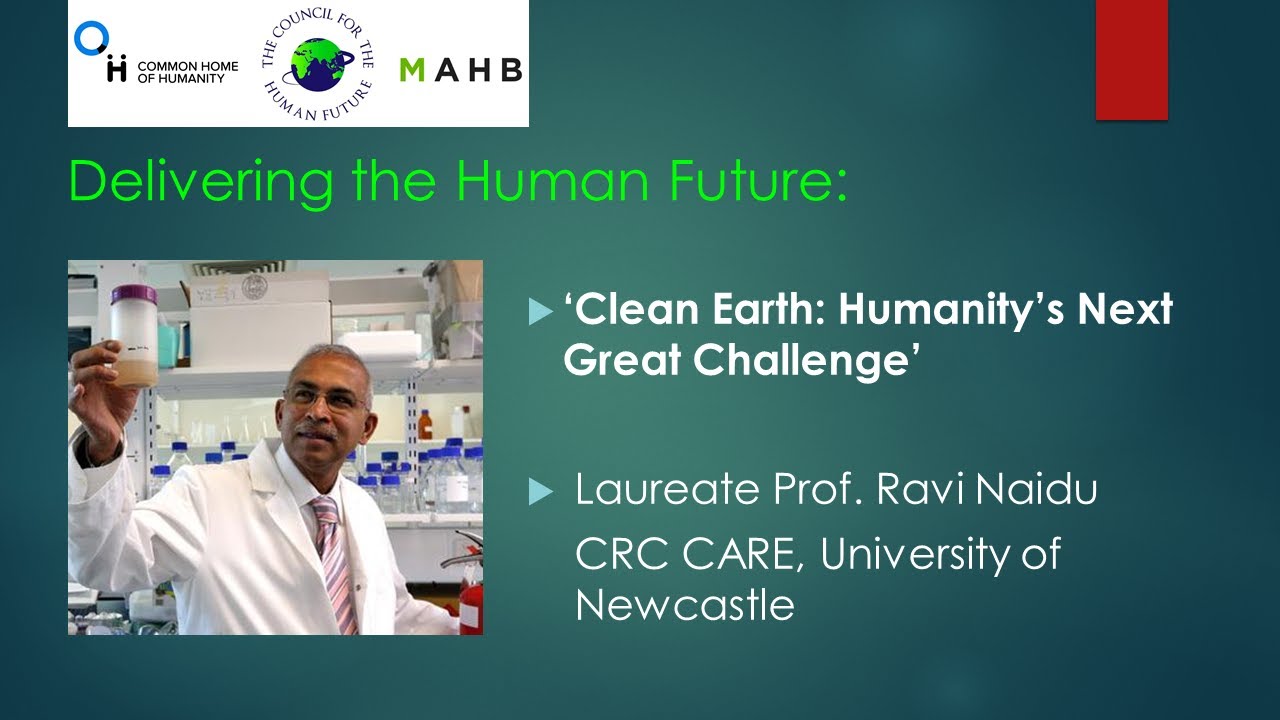 COMMON HOME OF HUMANITY

THE COUNCIL FOR THE HUMAN FUTURE

MAHB

Delivering the Human Future:

‘Clean Earth: Humanity’s Next Great Challenge’

Laureate Prof. Ravi Naidu

CRC CARE, University of Newcastle